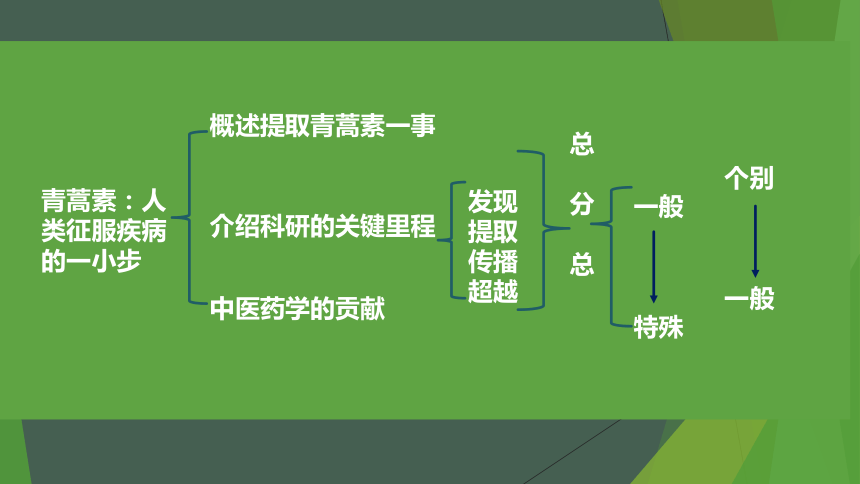 青蒿素：人类征服疾病的一小步

概述提取青蒿素一事

介绍科研的关键里程

中医药学的贡献

发现
提取
传播
超越

总

分

总

一般

特殊

个别

一般